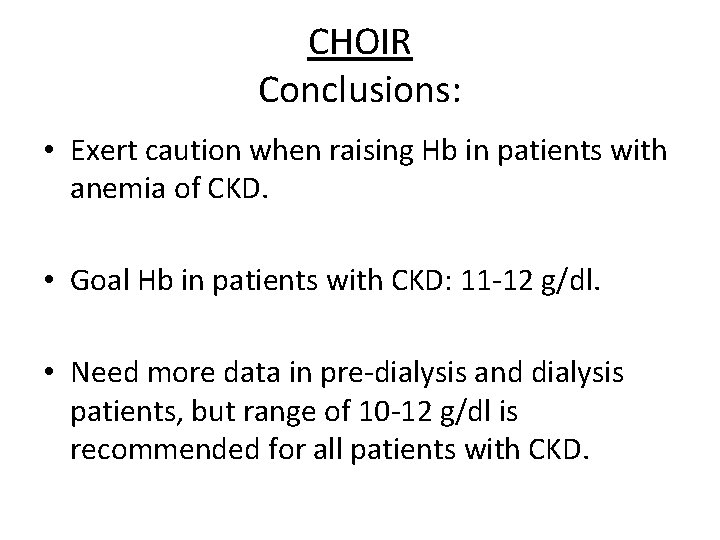 CHOIR
Conclusions:

• Exert caution when raising Hb in patients with anemia of CKD.

• Goal Hb in patients with CKD: 11-12 g/dl.

• Need more data in pre-dialysis and dialysis patients, but range of 10-12 g/dl is recommended for all patients with CKD.